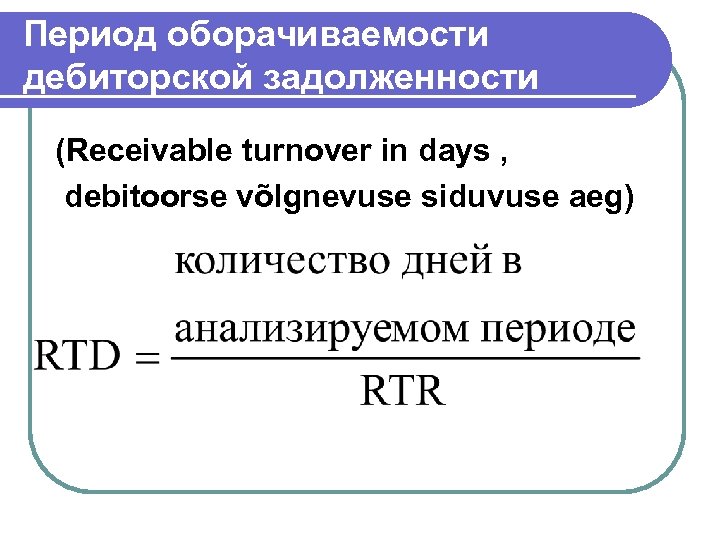 Период оборачиваемости дебиторской задолженности

(Receivable turnover in days , debitoorse võlgnevuse siduvuse aeg)

$RTD = \frac{\text{количество дней в анализируемом периоде}}{RTR}$